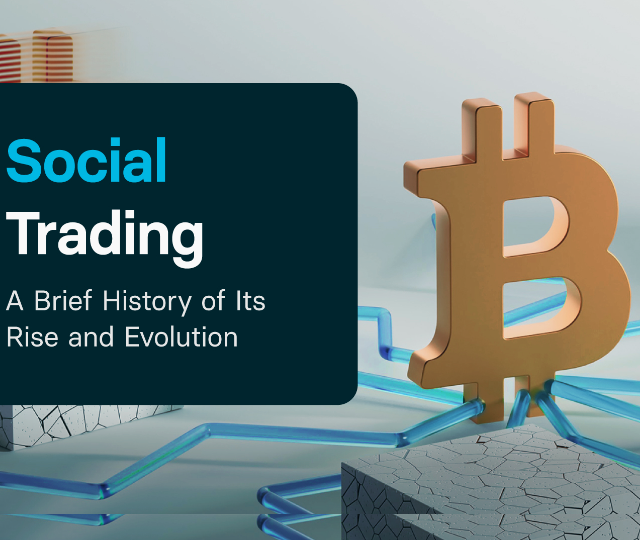 Social
Trading

A Brief History of Its Rise and Evolution